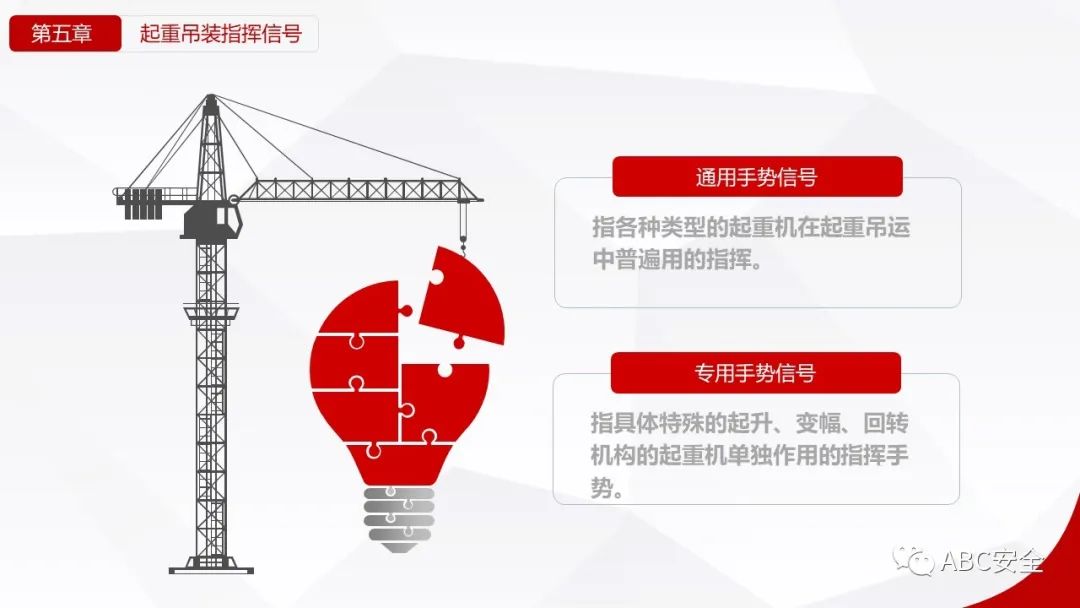 第五章

起重吊装指挥信号

通用手势信号

指各种类型的起重机在起重吊运中普遍用的指挥。

专用手势信号

指具体特殊的起升、变幅、回转机构的起重机单独作用的指挥手势。

ABC安全